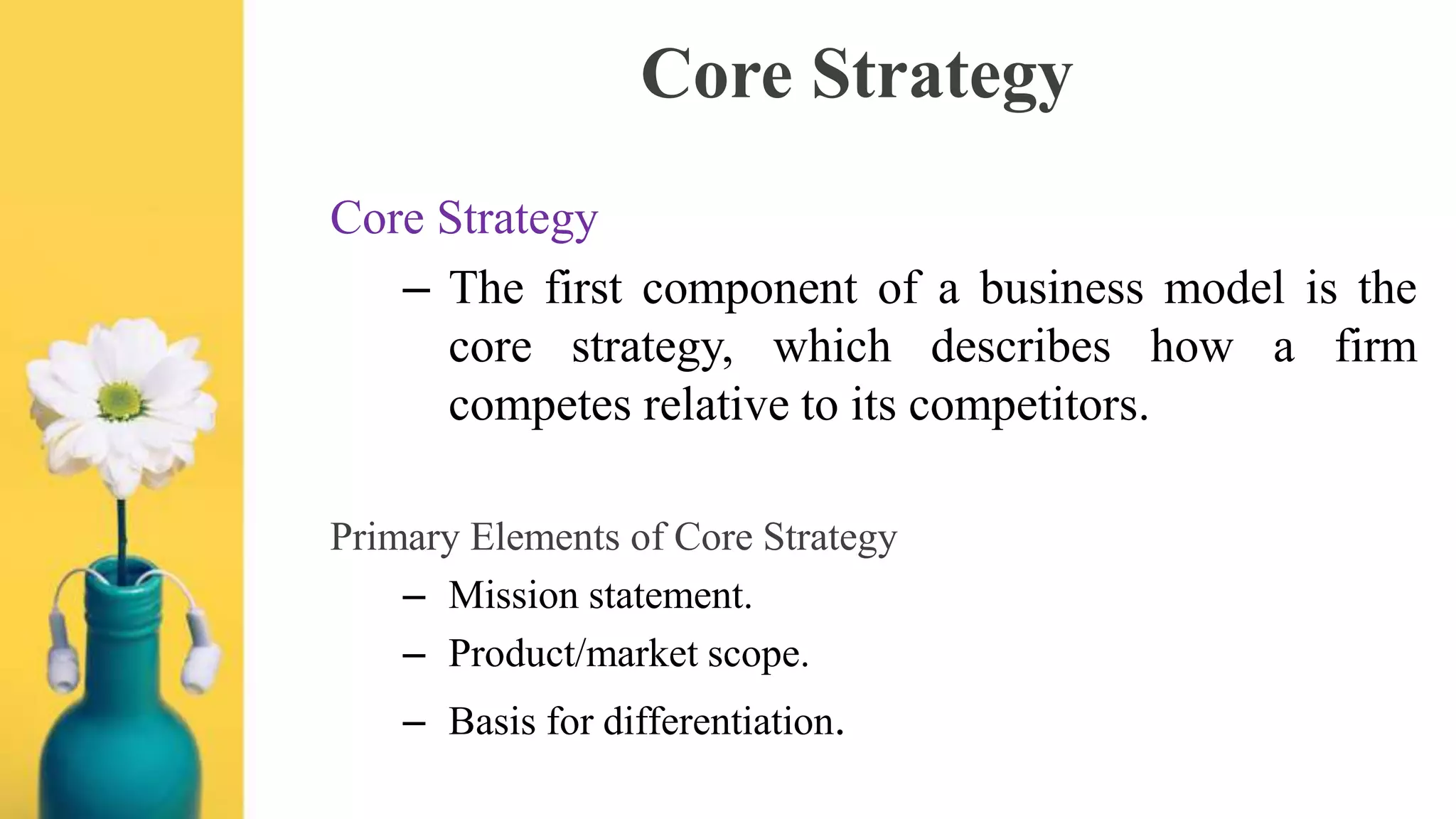 Core Strategy

Core Strategy

– The first component of a business model is the core strategy, which describes how a firm competes relative to its competitors.

Primary Elements of Core Strategy

– Mission statement.

– Product/market scope.

– Basis for differentiation.